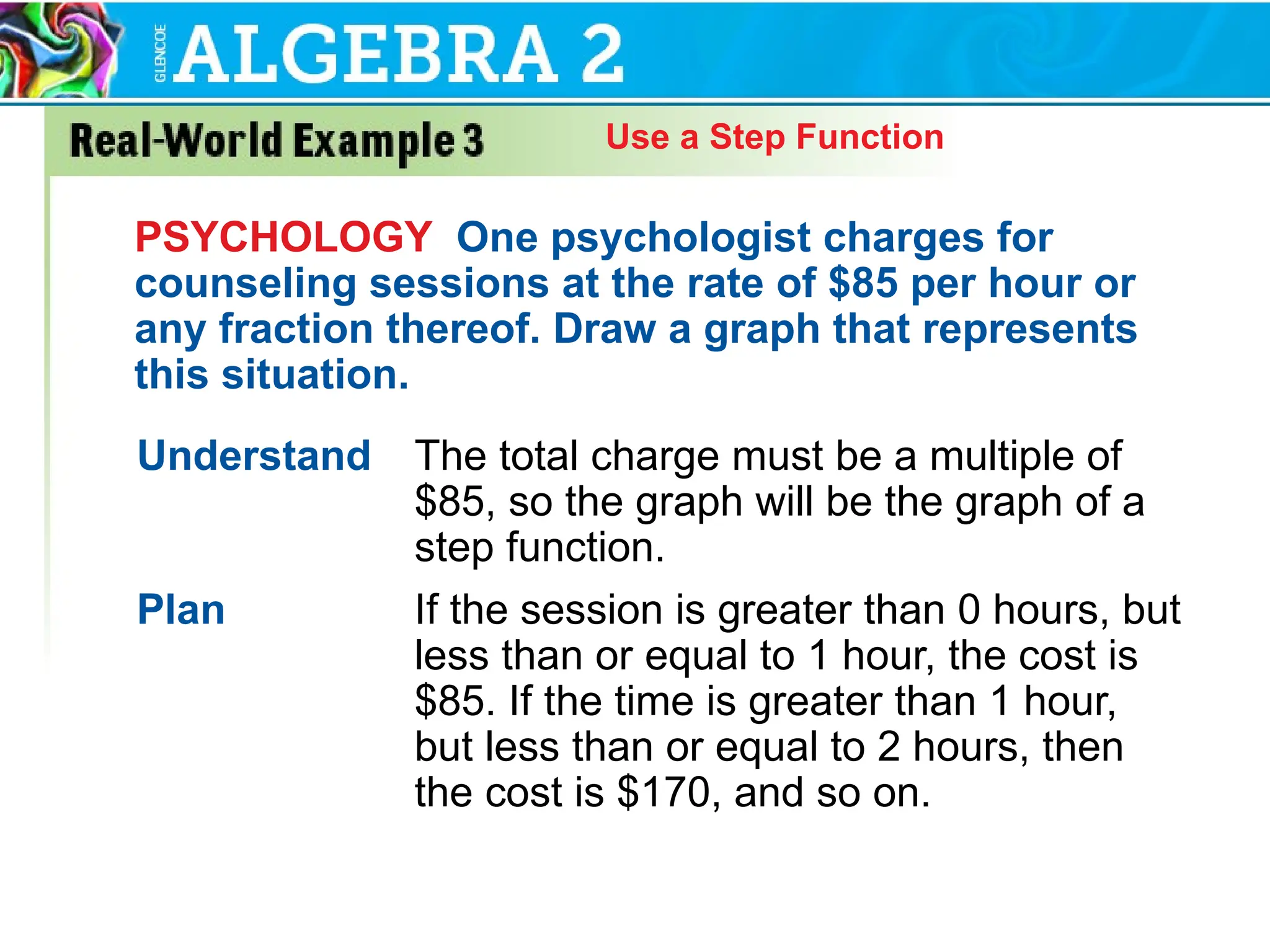 GLENCOE ALGEBRA 2

Real-World Example 3 Use a Step Function

PSYCHOLOGY One psychologist charges for counseling sessions at the rate of \$85 per hour or any fraction thereof. Draw a graph that represents this situation.

Understand The total charge must be a multiple of \$85, so the graph will be the graph of a step function.

Plan If the session is greater than 0 hours, but less than or equal to 1 hour, the cost is \$85. If the time is greater than 1 hour, but less than or equal to 2 hours, then the cost is \$170, and so on.